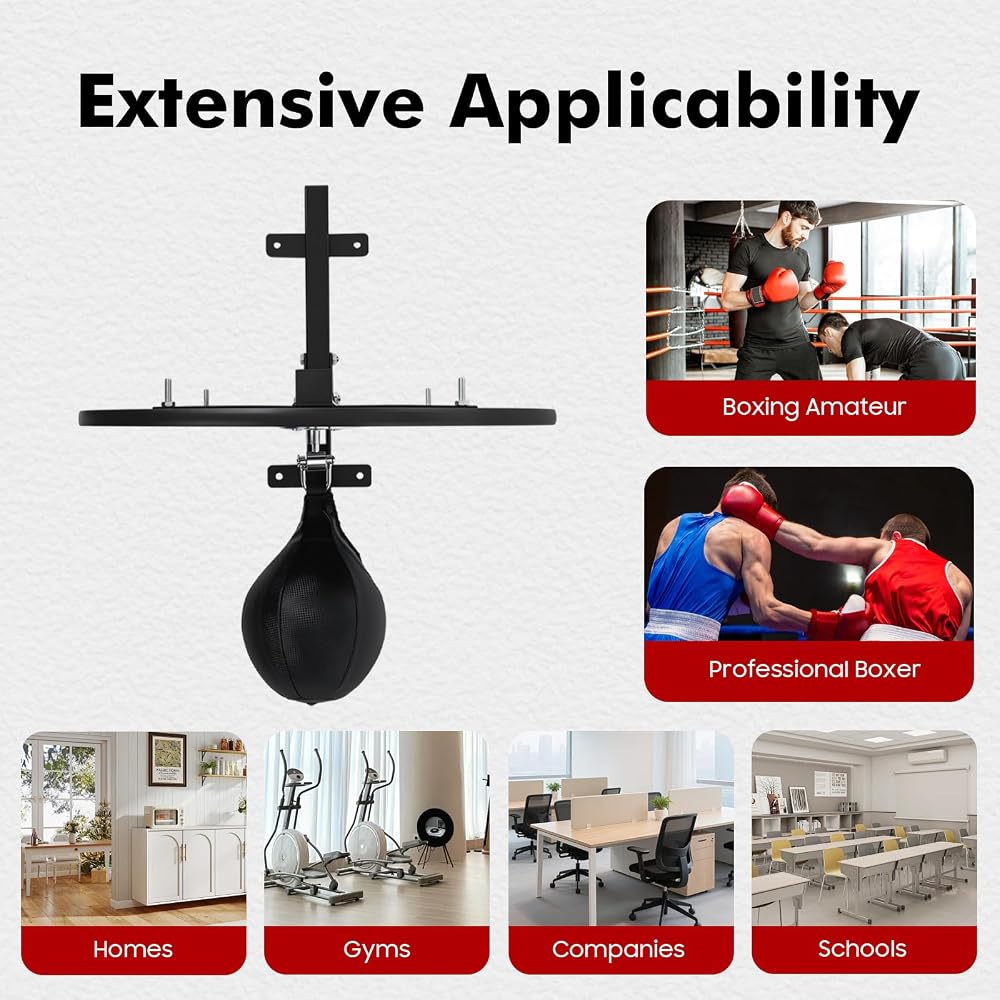 Extensive Applicability

Boxing Amateur

Professional Boxer

Homes

Gyms

Companies

Schools